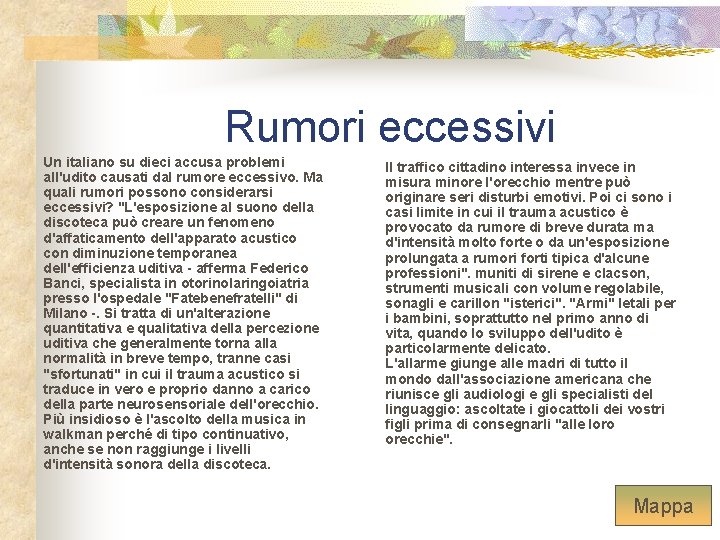 Rumori eccessivi

Un italiano su dieci accusa problemi all'udito causati dal rumore eccessivo. Ma quali rumori possono considerarsi eccessivi? "L'esposizione al suono della discoteca può creare un fenomeno d'affaticamento dell'apparato acustico con diminuzione temporanea dell'efficienza uditiva - afferma Federico Banci, specialista in otorinolaringoiatria presso l'ospedale "Fatebenefratelli" di Milano -. Si tratta di un'alterazione quantitativa e qualitativa della percezione uditiva che generalmente torna alla normalità in breve tempo, tranne casi "sfortunati" in cui il trauma acustico si traduce in vero e proprio danno a carico della parte neurosensoriale dell'orecchio. Più insidioso è l'ascolto della musica in walkman perché di tipo continuativo, anche se non raggiunge i livelli d'intensità sonora della discoteca.

Il traffico cittadino interessa invece in misura minore l'orecchio mentre può originare seri disturbi emotivi. Poi ci sono i casi limite in cui il trauma acustico è provocato da rumore di breve durata ma d'intensità molto forte o da un'esposizione prolungata a rumori forti tipica d'alcune professioni". muniti di sirene e clacson, strumenti musicali con volume regolabile, sonagli e carillon "isterici". "Armi" letali per i bambini, soprattutto nel primo anno di vita, quando lo sviluppo dell'udito è particolarmente delicato.
L'allarme giunge alle madri di tutto il mondo dall'associazione americana che riunisce gli audiologi e gli specialisti del linguaggio: ascoltate i giocattoli dei vostri figli prima di consegnarli "alle loro orecchie".

Mappa